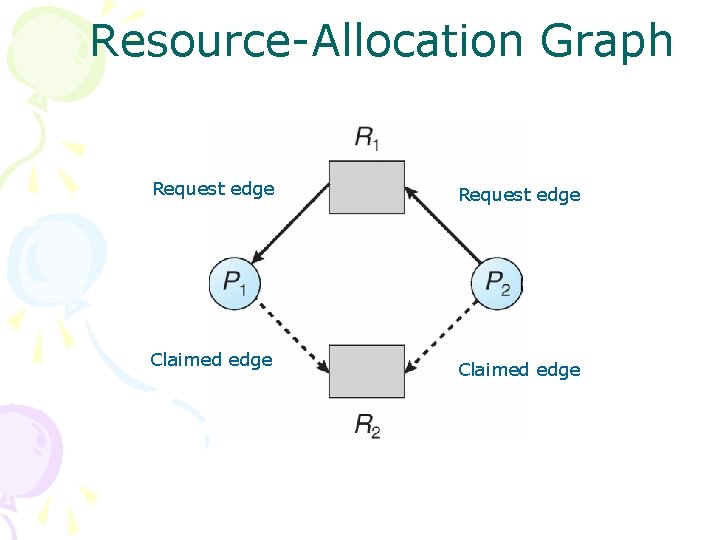 Resource-Allocation Graph

$R_1$

Request edge

Request edge

$P_1$

$P_2$

Claimed edge

Claimed edge

$R_2$